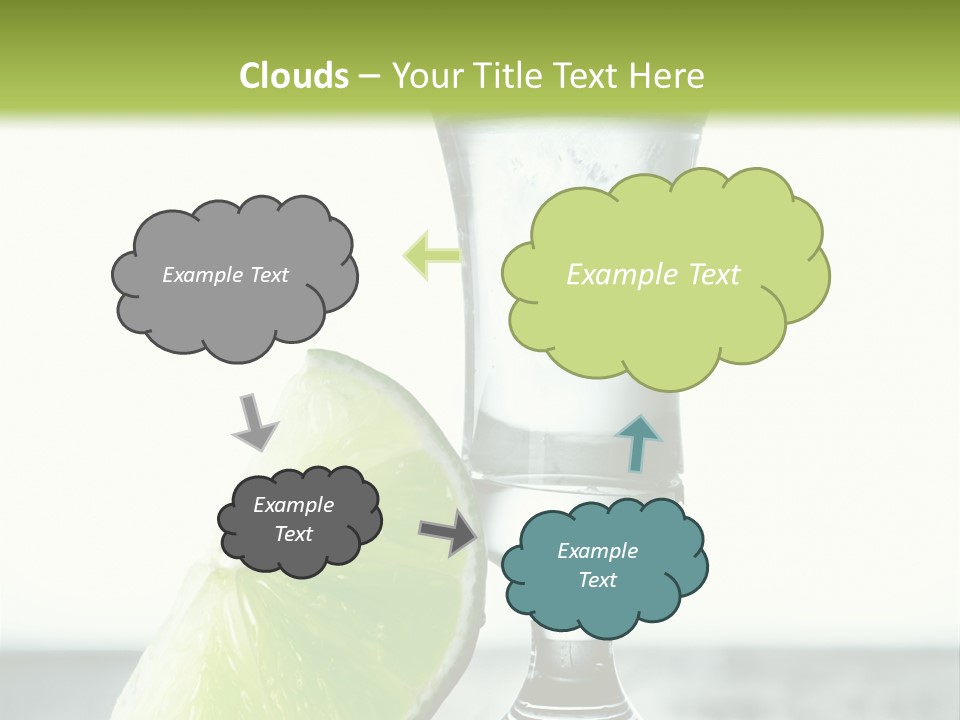 Clouds – Your Title Text Here

Example Text

Example Text

Example Text

Example Text